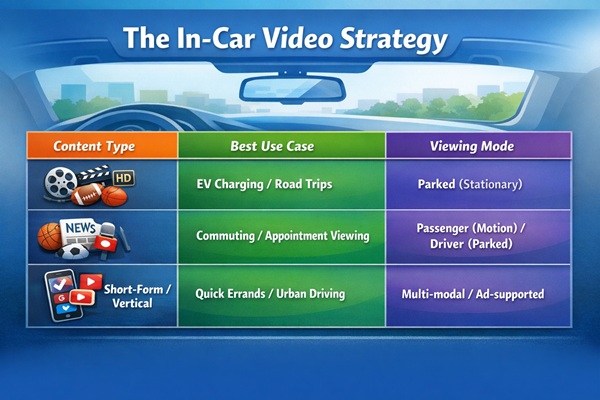 The In-Car Video Strategy

| Content Type | Best Use Case | Viewing Mode |
|---|---|---|
| HD | EV Charging / Road Trips | Parked (Stationary) |
| NEWS | Commuting / Appointment Viewing | Passenger (Motion) / Driver (Parked) |
| Short-Form / Vertical | Quick Errands / Urban Driving | Multi-modal / Ad-supported |